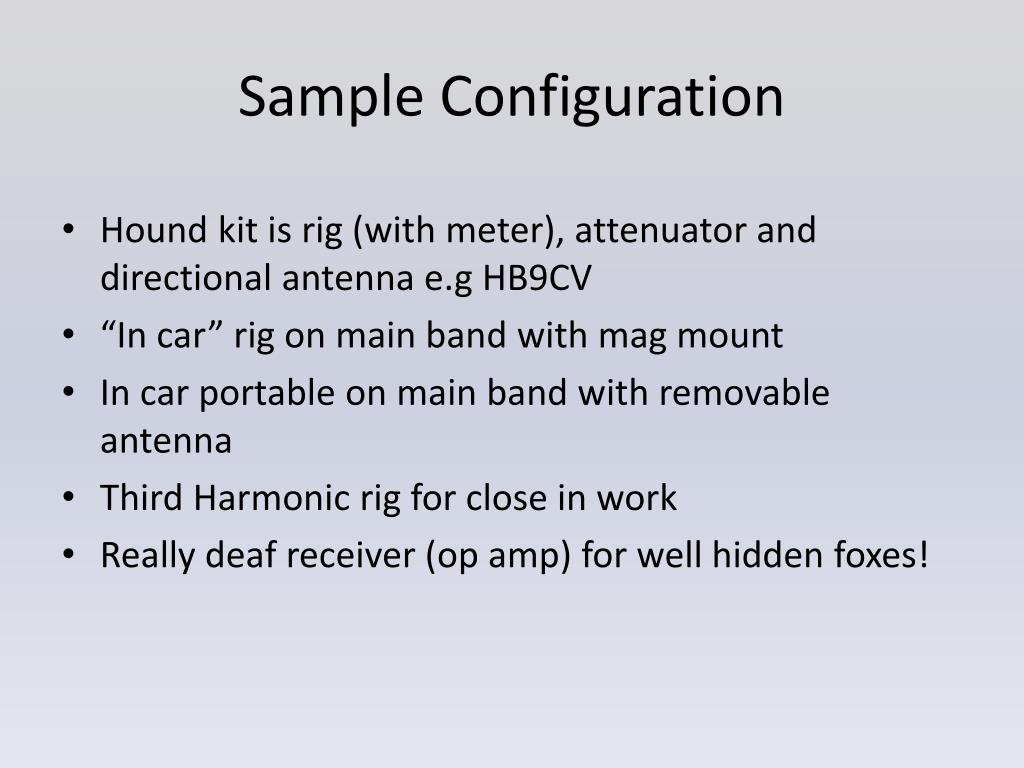 Sample Configuration

• Hound kit is rig (with meter), attenuator and directional antenna e.g HB9CV
• “In car” rig on main band with mag mount
• In car portable on main band with removable antenna
• Third Harmonic rig for close in work
• Really deaf receiver (op amp) for well hidden foxes!